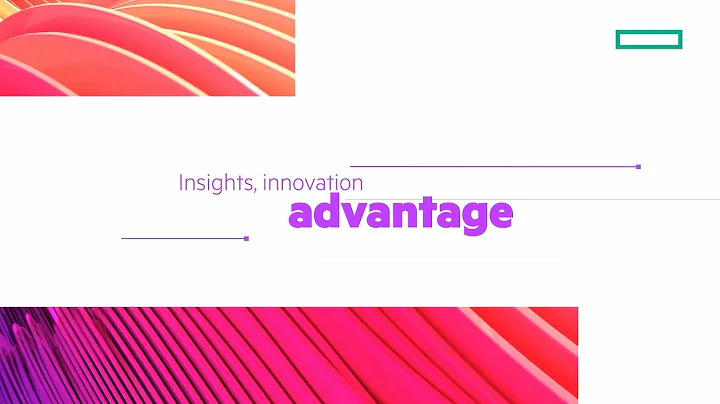 Insights, innovation
advantage